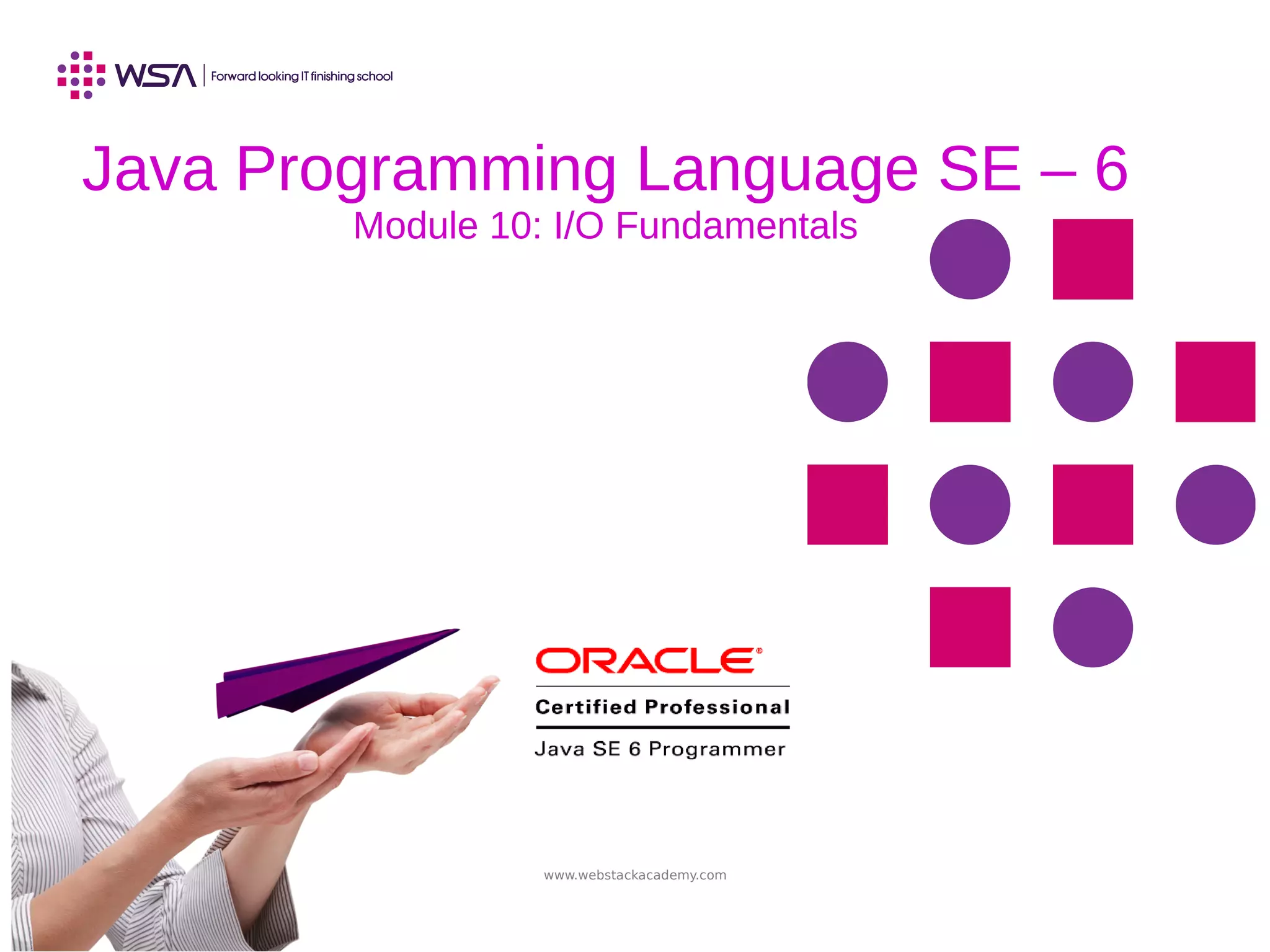 WSA | Forward looking IT finishing school

Java Programming Language SE – 6

Module 10: I/O Fundamentals

ORACLE®

Certified Professional

Java SE 6 Programmer

www.webstackacademy.com